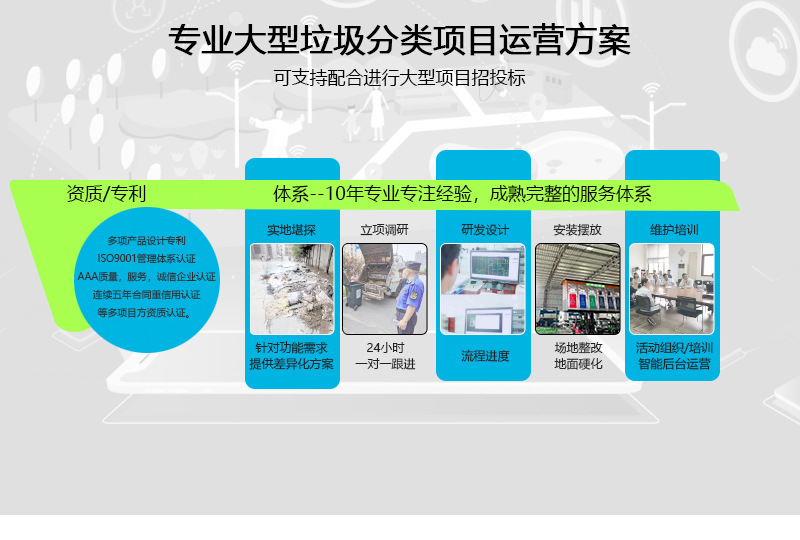 专业大型垃圾分类项目运营方案

可支持配合进行大型项目招投标

资质/专利

体系--10年专业专注经验，成熟完整的服务体系

多项产品设计专利
ISO9001管理体系认证
AAA质量，服务，诚信企业认证
连续五年合同重信用认证
等多项目方资质认证。

实地堪探

针对功能需求
提供差异化方案

立项调研

24小时
一对一跟进

研发设计

流程进度

安装摆放

场地整改
地面硬化

维护培训

活动组织/培训
智能后台运营